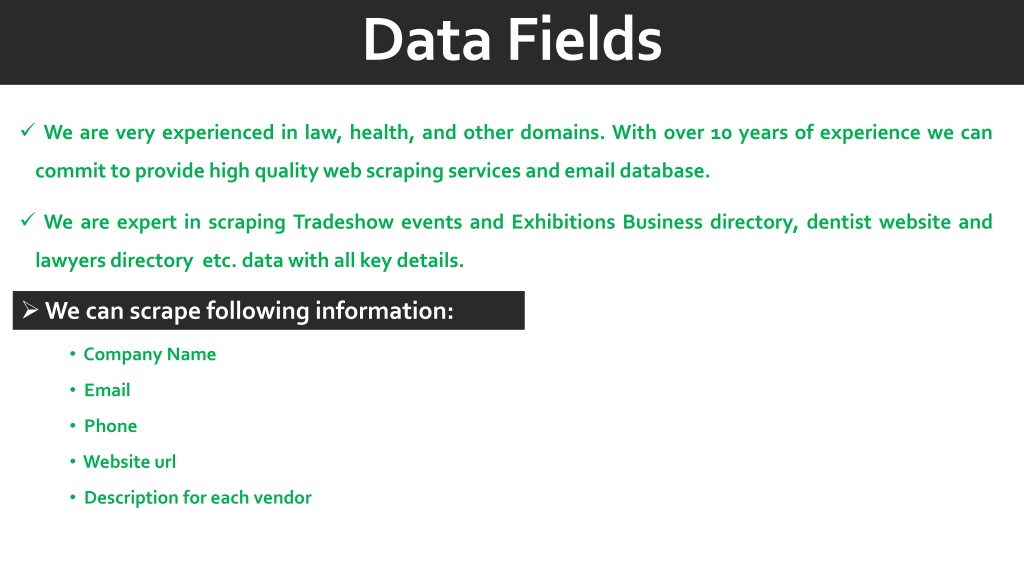 Data Fields

✓ We are very experienced in law, health, and other domains. With over 10 years of experience we can commit to provide high quality web scraping services and email database.

✓ We are expert in scraping Tradeshow events and Exhibitions Business directory, dentist website and lawyers directory etc. data with all key details.

➢ We can scrape following information:

• Company Name
• Email
• Phone
• Website url
• Description for each vendor